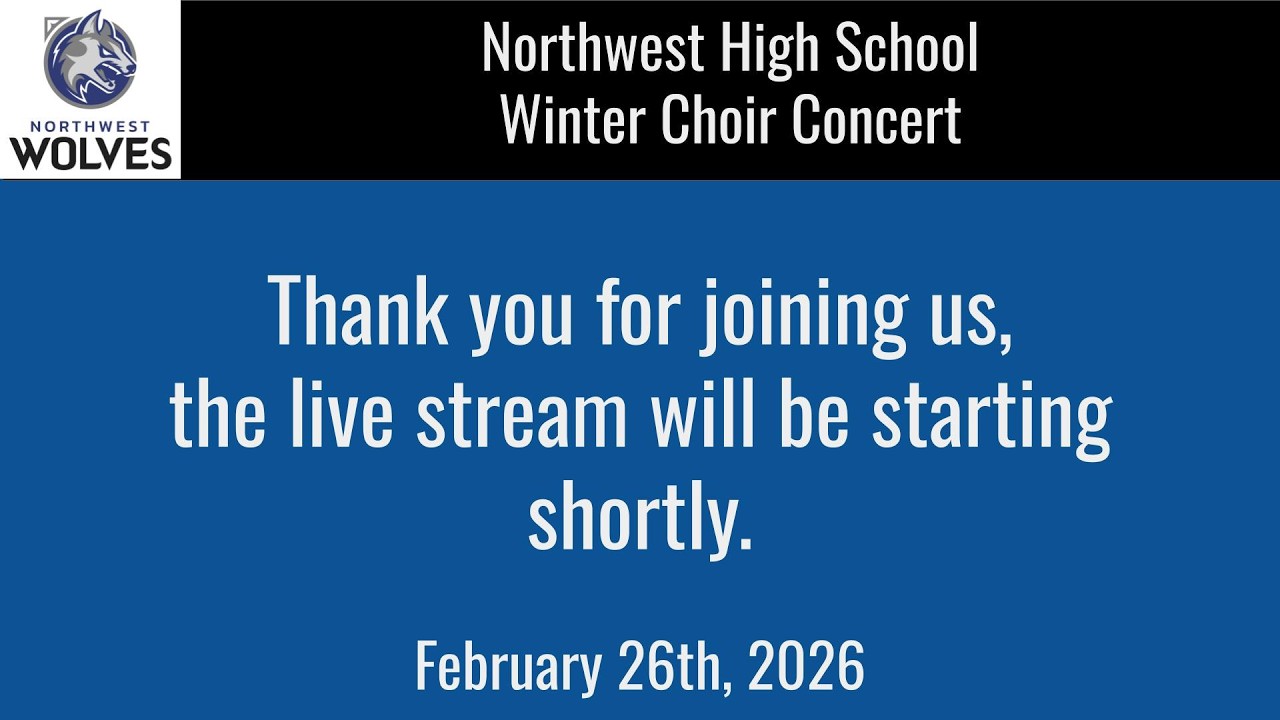 NORTHWEST
WOLVES

Northwest High School
Winter Choir Concert

Thank you for joining us, the live stream will be starting shortly.

February 26th, 2026